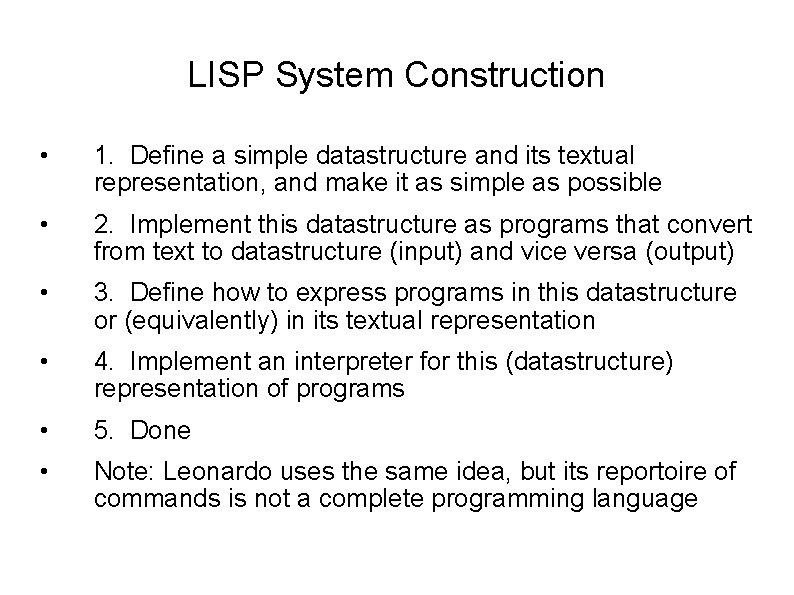 LISP System Construction

• 1. Define a simple datastructure and its textual representation, and make it as simple as possible

• 2. Implement this datastructure as programs that convert from text to datastructure (input) and vice versa (output)

• 3. Define how to express programs in this datastructure or (equivalently) in its textual representation

• 4. Implement an interpreter for this (datastructure) representation of programs

• 5. Done

• Note: Leonardo uses the same idea, but its reportoire of commands is not a complete programming language